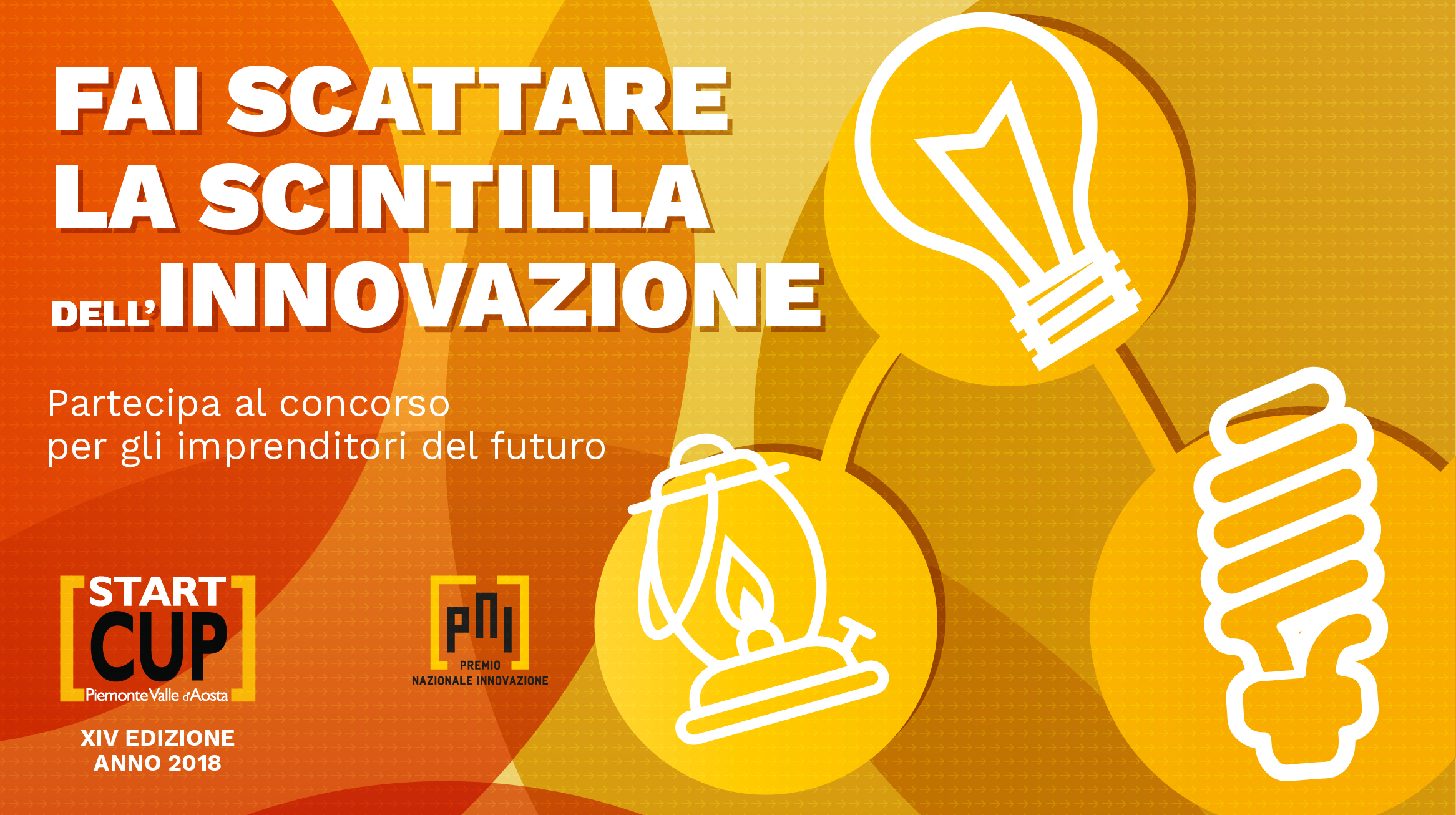 FAI SCATTARE LA SCINTILLA DELL'INNOVAZIONE

Partecipa al concorso per gli imprenditori del futuro

START CUP
Piemonte Valle d'Aosta

XIV EDIZIONE
ANNO 2018

PNI
PREMIO NAZIONALE INNOVAZIONE